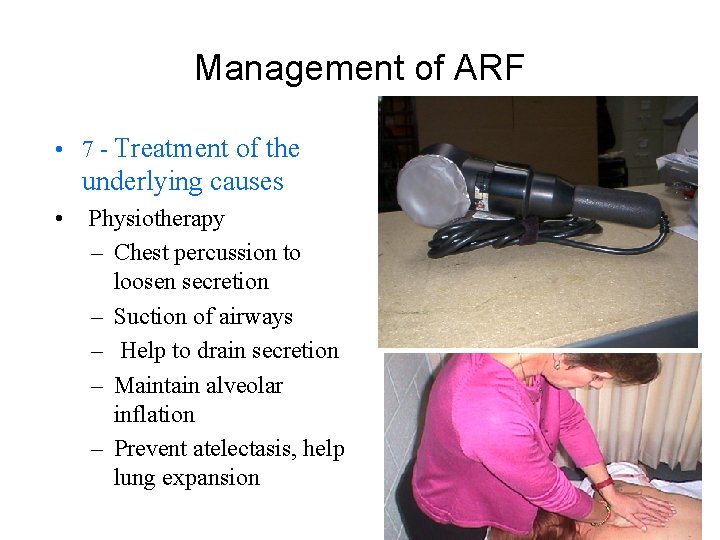 Management of ARF

• 7 - Treatment of the underlying causes
• Physiotherapy
– Chest percussion to loosen secretion
– Suction of airways
– Help to drain secretion
– Maintain alveolar inflation
– Prevent atelectasis, help lung expansion